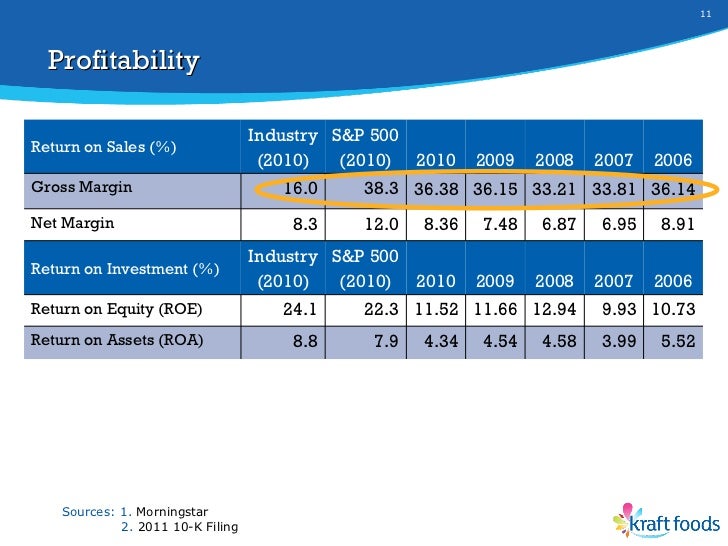 11

Profitability

| Return on Sales (%) | Industry (2010) | S&P 500 (2010) | 2010 | 2009 | 2008 | 2007 | 2006 |
|---|---|---|---|---|---|---|---|
| Gross Margin | 16.0 | 38.3 | 36.38 | 36.15 | 33.21 | 33.81 | 36.14 |
| Net Margin | 8.3 | 12.0 | 8.36 | 7.48 | 6.87 | 6.95 | 8.91 |
| Return on Investment (%) | Industry (2010) | S&P 500 (2010) | 2010 | 2009 | 2008 | 2007 | 2006 |
| Return on Equity (ROE) | 24.1 | 22.3 | 11.52 | 11.66 | 12.94 | 9.93 | 10.73 |
| Return on Assets (ROA) | 8.8 | 7.9 | 4.34 | 4.54 | 4.58 | 3.99 | 5.52 |

Sources: 1. Morningstar
2. 2011 10-K Filing

kraft foods